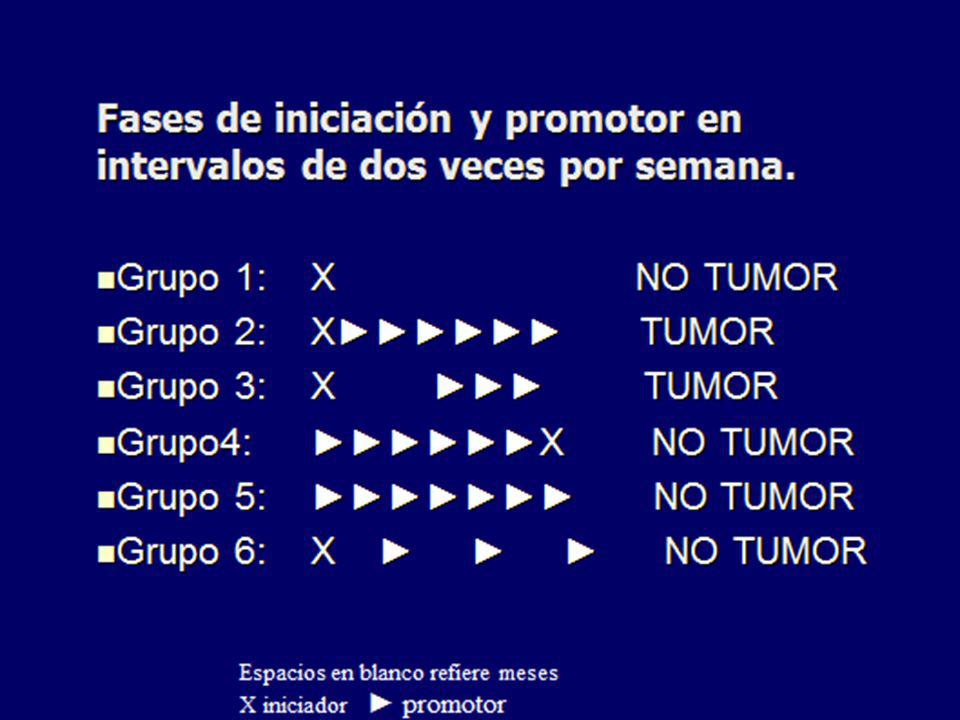 Fases de iniciación y promotor en intervalos de dos veces por semana.

■Grupo 1: X NO TUMOR
■Grupo 2: X►►►►►► TUMOR
■Grupo 3: X ►►► TUMOR
■Grupo4: ►►►►►►X NO TUMOR
■Grupo 5: ►►►►►►► NO TUMOR
■Grupo 6: X ► ► ► NO TUMOR

Espacios en blanco refiere meses
X iniciador ► promotor